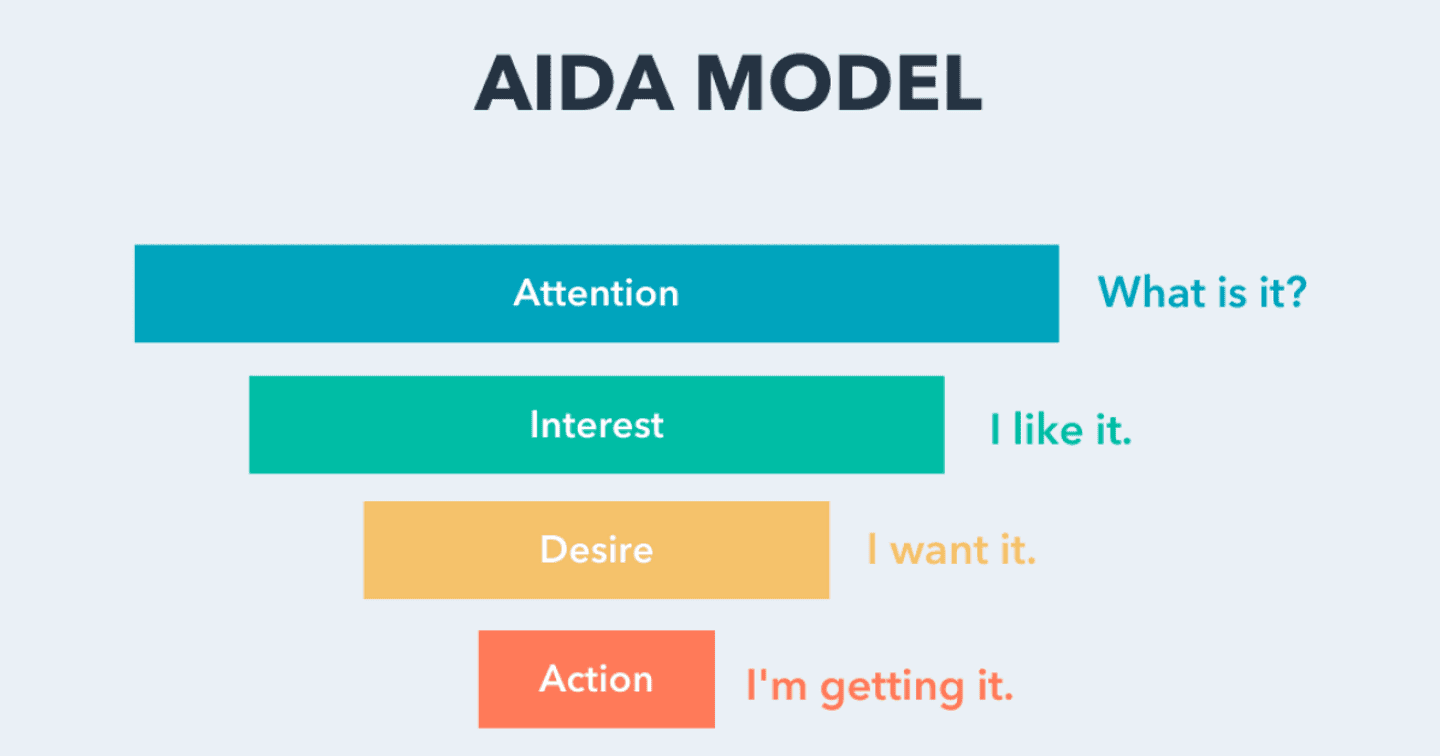 AIDA MODEL

Attention What is it?

Interest I like it.

Desire I want it.

Action I'm getting it.